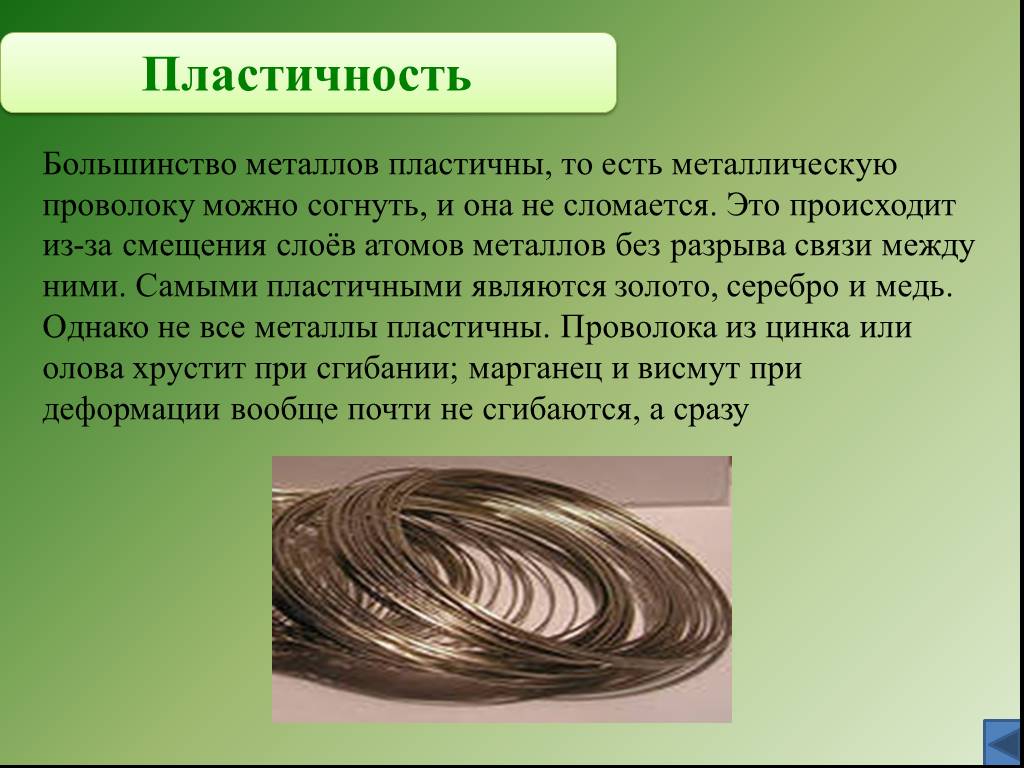 Пластичность

Большинство металлов пластичны, то есть металлическую проволоку можно согнуть, и она не сломается. Это происходит из-за смещения слоёв атомов металлов без разрыва связи между ними. Самыми пластичными являются золото, серебро и медь. Однако не все металлы пластичны. Проволока из цинка или олова хрустит при сгибании; марганец и висмут при деформации вообще почти не сгибаются, а сразу